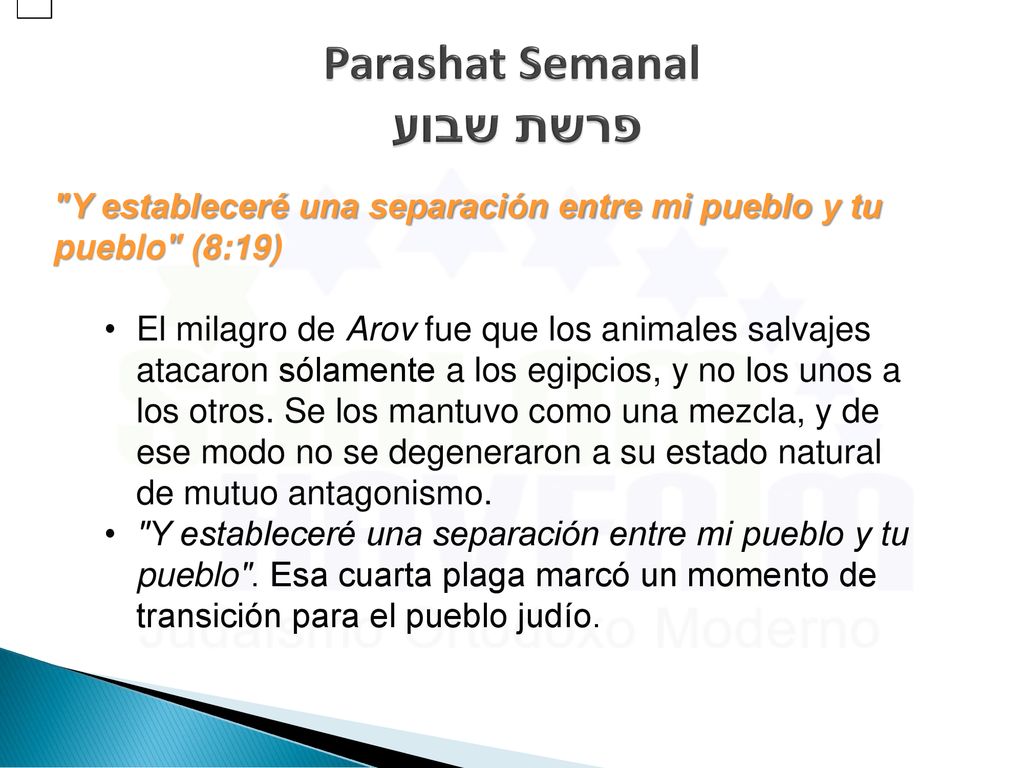 Parashat Semanal
פרשת שבוע

"Y estableceré una separación entre mi pueblo y tu pueblo" (8:19)

• El milagro de Arov fue que los animales salvajes atacaron sólamente a los egipcios, y no los unos a los otros. Se los mantuvo como una mezcla, y de ese modo no se degeneraron a su estado natural de mutuo antagonismo.
• "Y estableceré una separación entre mi pueblo y tu pueblo". Esa cuarta plaga marcó un momento de transición para el pueblo judío.

Judaísmo Ortodoxo Moderno